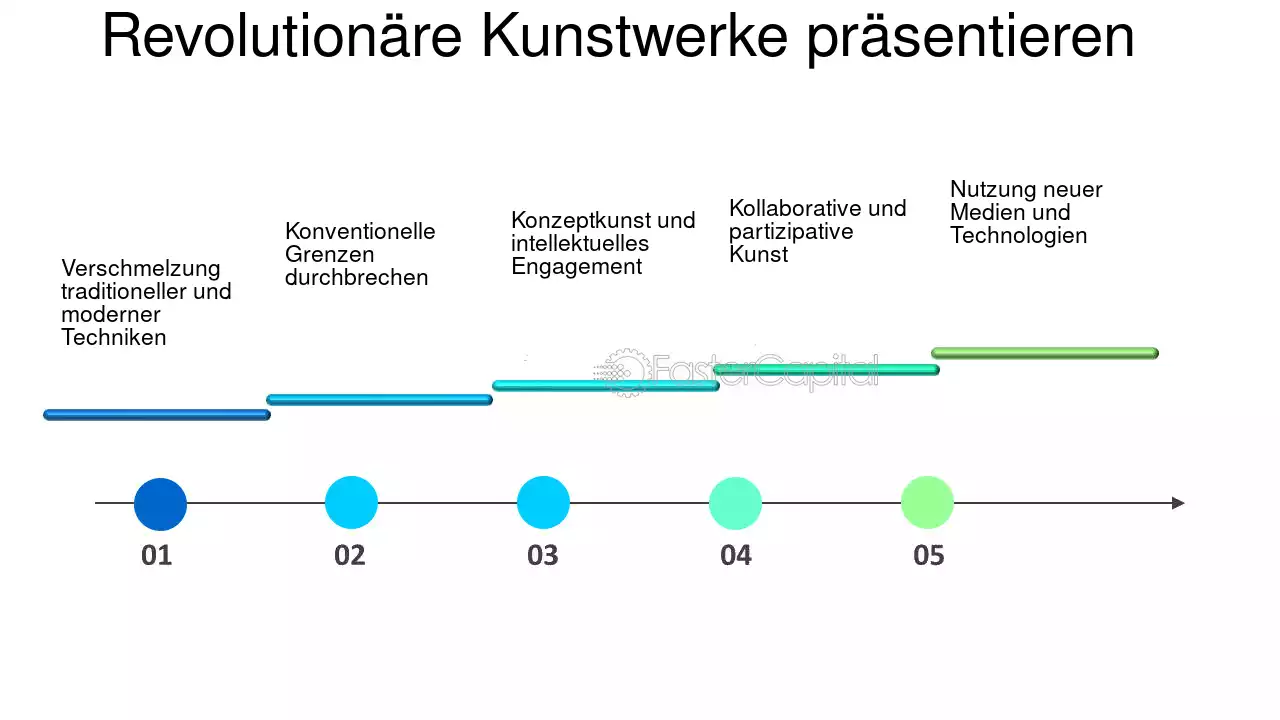 Revolutionäre Kunstwerke präsentieren

Verschmelzung traditioneller und moderner Techniken

Konventionelle Grenzen durchbrechen

Konzeptkunst und intellektuelles Engagement

Kollaborative und partizipative Kunst

Nutzung neuer Medien und Technologien

FasterCapital

01

02

03

04

05